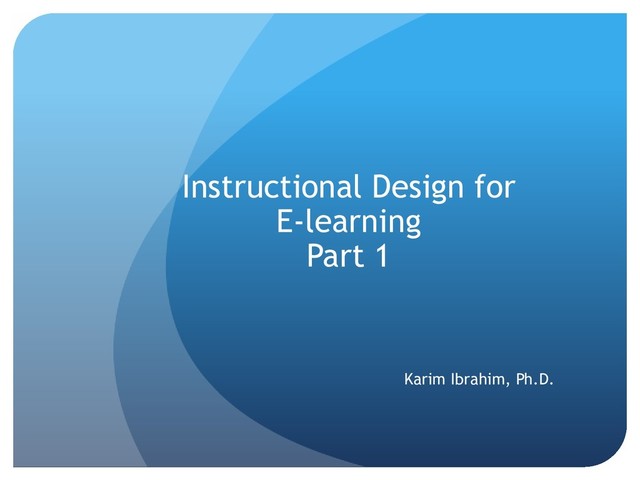 Instructional Design for E-learning
Part 1

Karim Ibrahim, Ph.D.